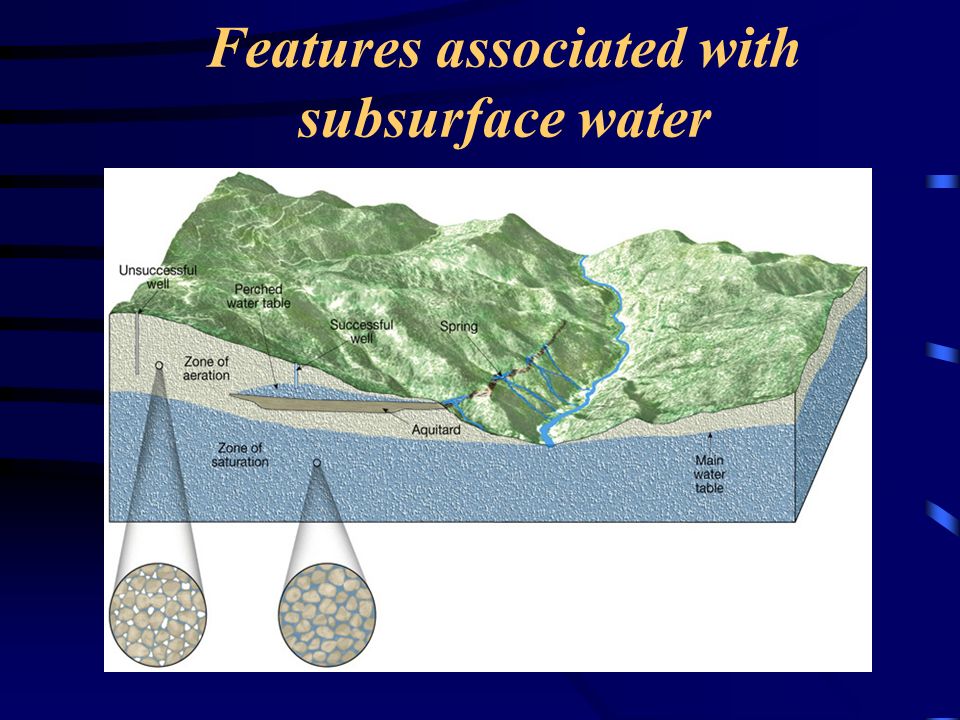 Features associated with subsurface water

Unsuccessful well

Perched water table

Successful well

Spring

Zone of aeration

Aquitard

Zone of saturation

Main water table